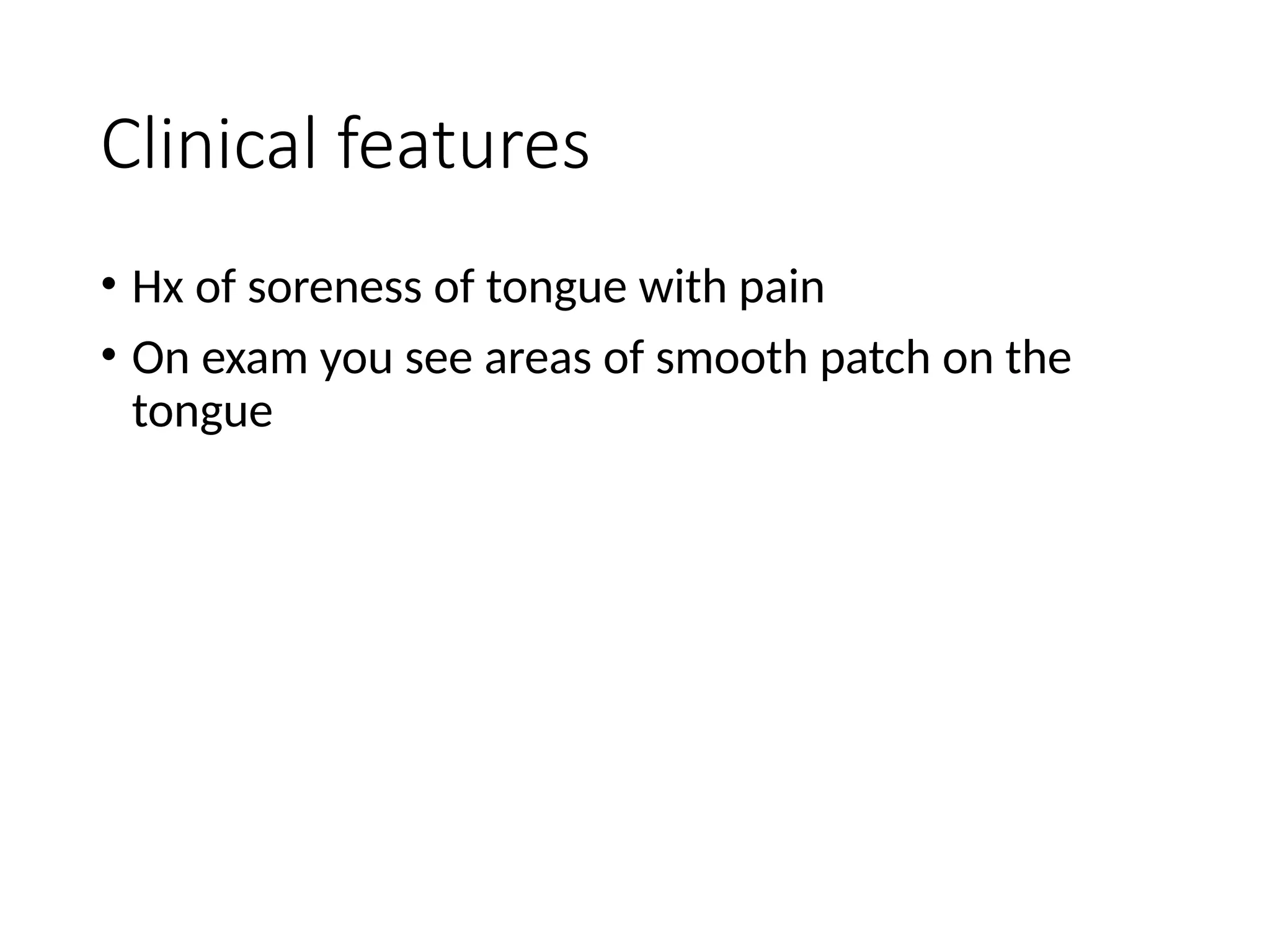 Clinical features

• Hx of soreness of tongue with pain
• On exam you see areas of smooth patch on the tongue